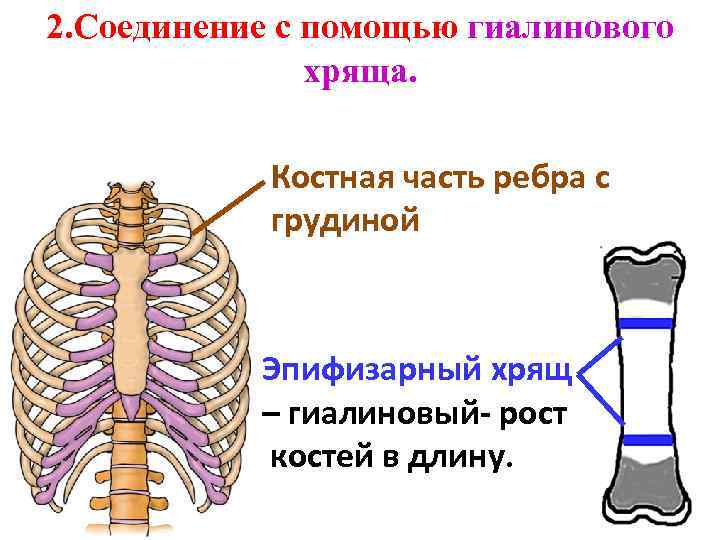 2.Соединение с помощью гиалинового хряща.

Костная часть ребра с грудиной

Эпифизарный хрящ – гиалиновый- рост костей в длину.